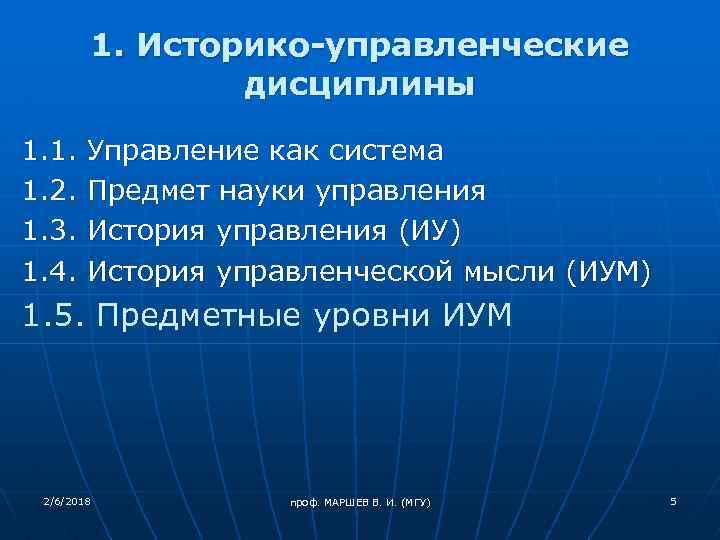 1. Историко-управленческие дисциплины

1.1. Управление как система

1.2. Предмет науки управления

1.3. История управления (ИУ)

1.4. История управленческой мысли (ИУМ)

1.5. Предметные уровни ИУМ

2/6/2018

проф. МАРШЕВ В. И. (МГУ)

5